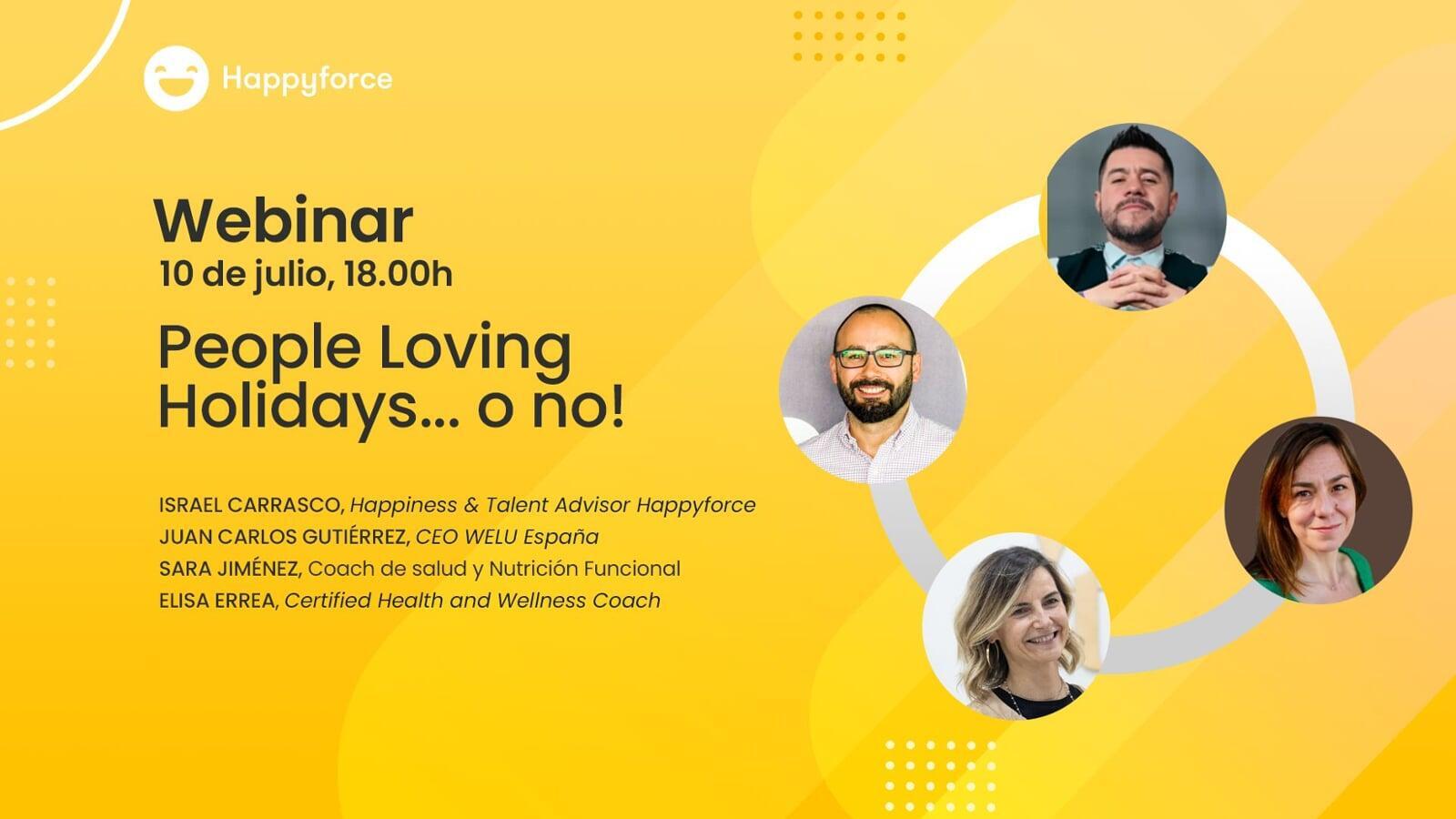 Happyforce

Webinar
10 de julio, 18.00h

People Loving Holidays... o no!

ISRAEL CARRASCO, Happiness & Talent Advisor Happyforce
JUAN CARLOS GUTIÉRREZ, CEO WELU España
SARA JIMÉNEZ, Coach de salud y Nutrición Funcional
ELISA ERREA, Certified Health and Wellness Coach